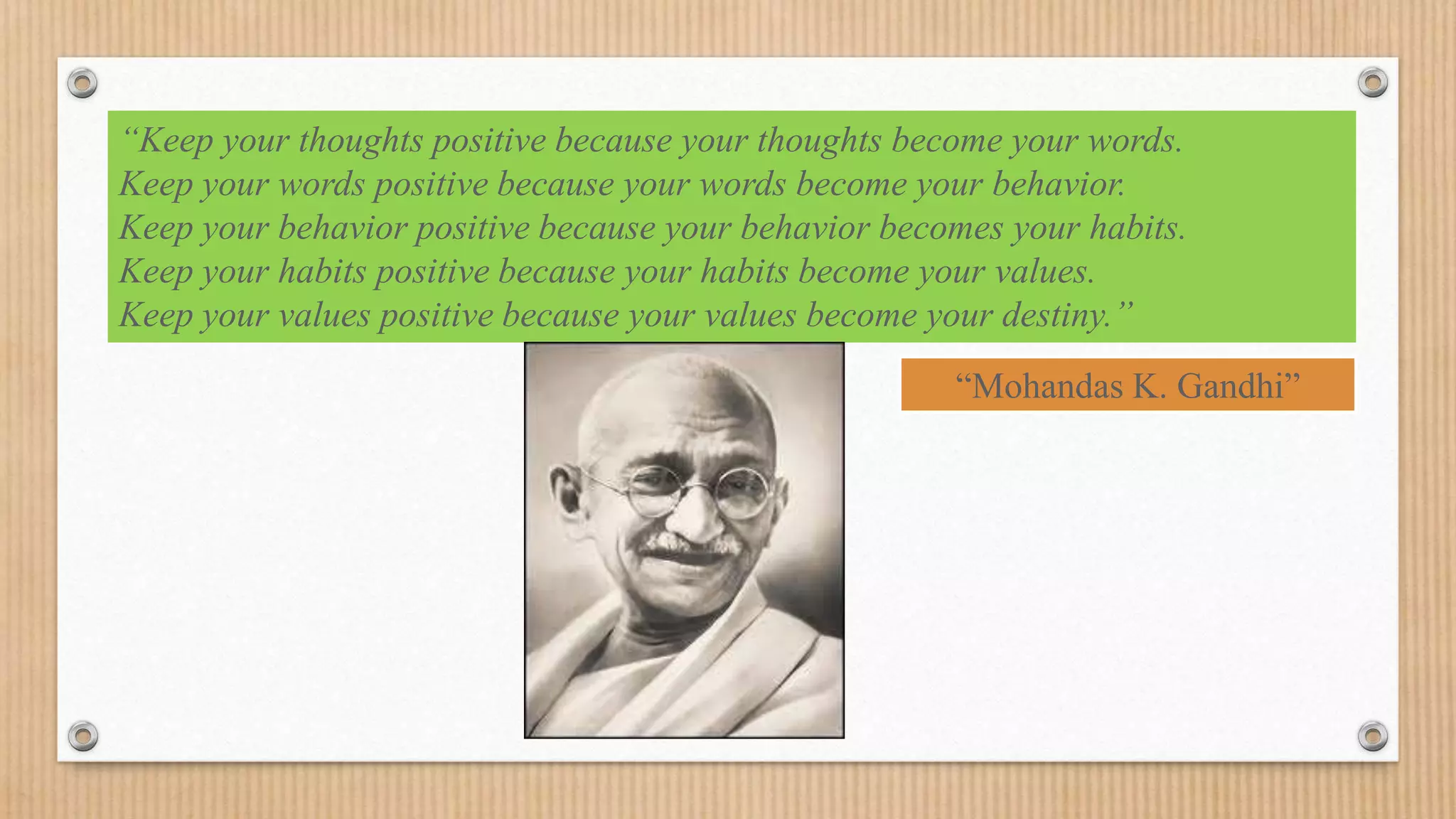 “Keep your thoughts positive because your thoughts become your words.
Keep your words positive because your words become your behavior.
Keep your behavior positive because your behavior becomes your habits.
Keep your habits positive because your habits become your values.
Keep your values positive because your values become your destiny.”

“Mohandas K. Gandhi”